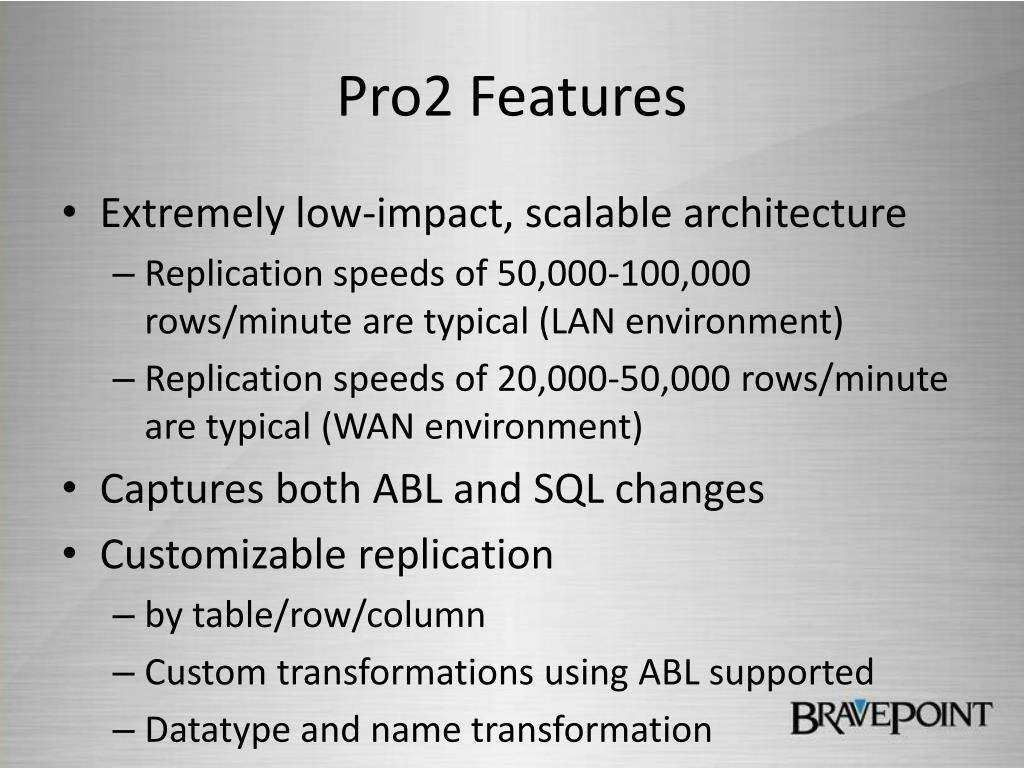 Pro2 Features

• Extremely low-impact, scalable architecture
– Replication speeds of 50,000-100,000 rows/minute are typical (LAN environment)
– Replication speeds of 20,000-50,000 rows/minute are typical (WAN environment)
• Captures both ABL and SQL changes
• Customizable replication
– by table/row/column
– Custom transformations using ABL supported
– Datatype and name transformation

BRAVEPOINT